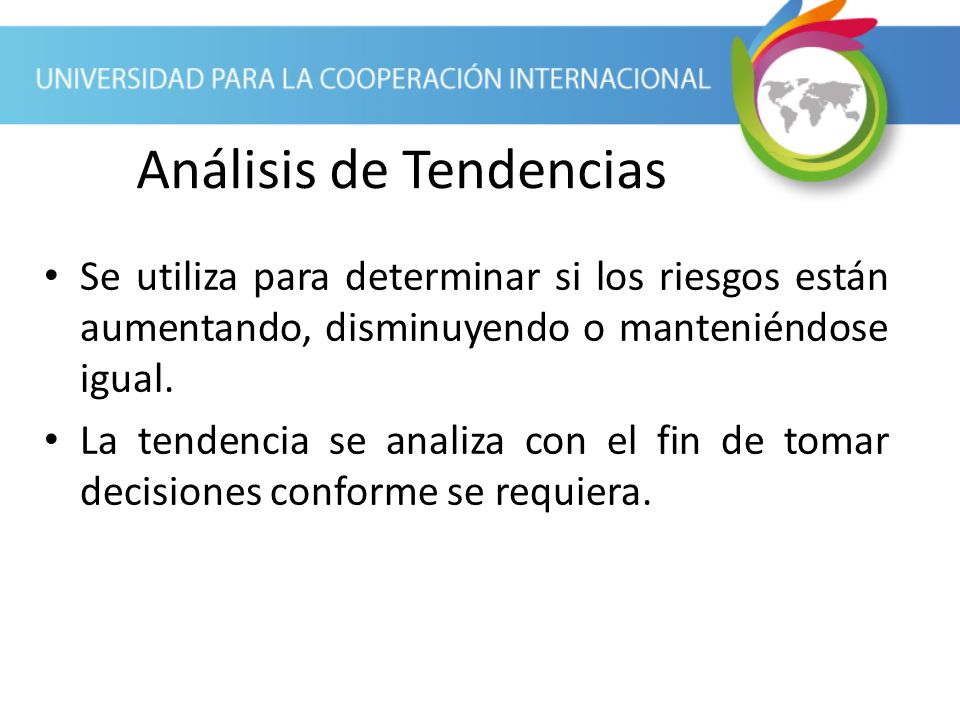 UNIVERSIDAD PARA LA COOPERACIÓN INTERNACIONAL

Análisis de Tendencias

• Se utiliza para determinar si los riesgos están aumentando, disminuyendo o manteniéndose igual.

• La tendencia se analiza con el fin de tomar decisiones conforme se requiera.